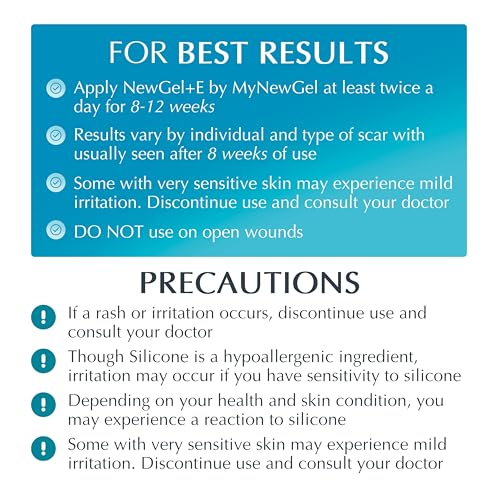 FOR BEST RESULTS

Apply NewGel+E by MyNewGel at least twice a day for 8-12 weeks

Results vary by individual and type of scar with usually seen after 8 weeks of use

Some with very sensitive skin may experience mild irritation. Discontinue use and consult your doctor

DO NOT use on open wounds

PRECAUTIONS

If a rash or irritation occurs, discontinue use and consult your doctor

Though Silicone is a hypoallergenic ingredient, irritation may occur if you have sensitivity to silicone

Depending on your health and skin condition, you may experience a reaction to silicone

Some with very sensitive skin may experience mild irritation. Discontinue use and consult your doctor